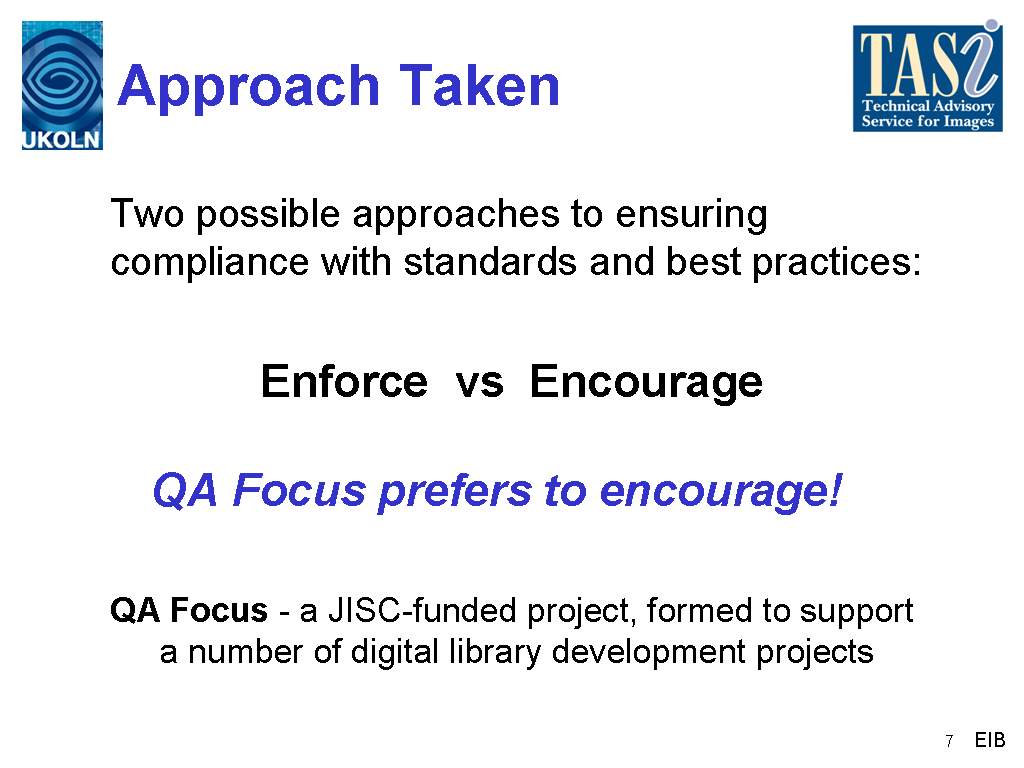 UKOLN

Approach Taken

TASi
Technical Advisory Service for Images

Two possible approaches to ensuring compliance with standards and best practices:

Enforce vs Encourage

QA Focus prefers to encourage!

QA Focus - a JISC-funded project, formed to support a number of digital library development projects

7 EIB